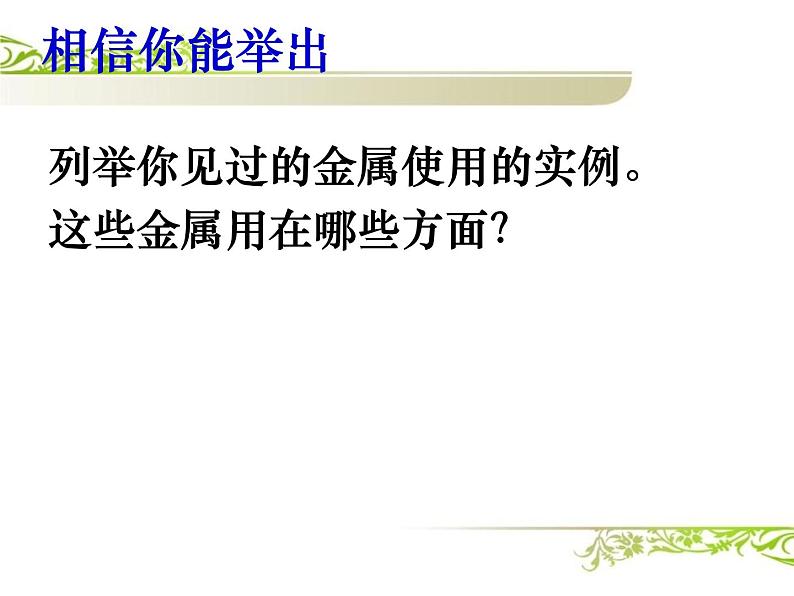 相信你能举出

列举你见过的金属使用的实例。
这些金属用在哪些方面?